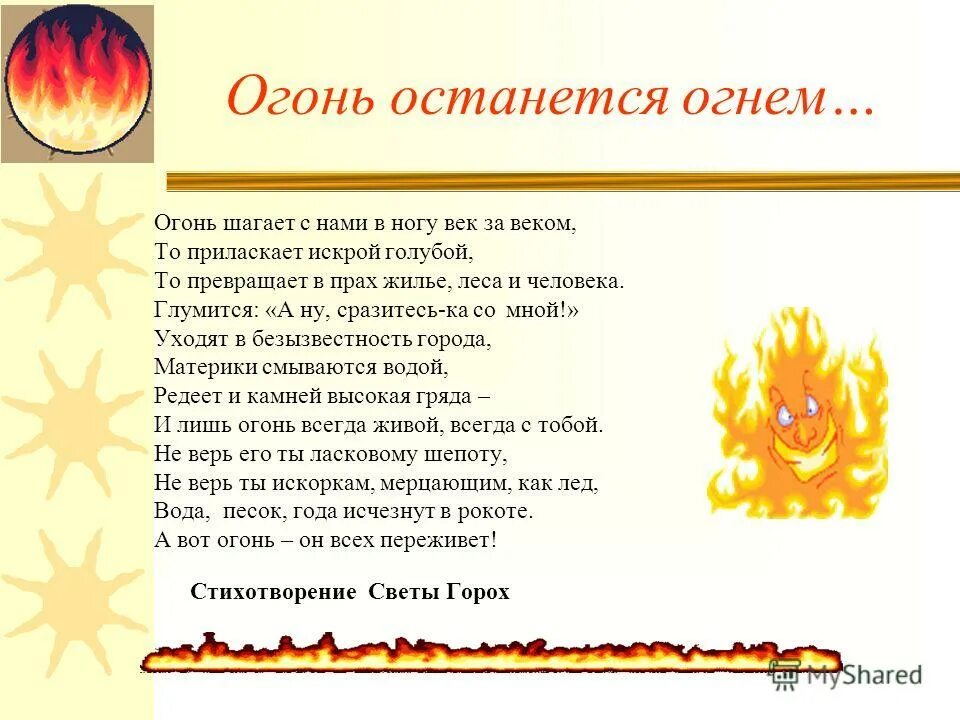 Огонь останется огнем…

Огонь шагает с нами в ногу век за веком,
То приласкает искрой голубой,
То превращает в прах жилье, леса и человека.
Глумится: «А ну, сразитесь-ка со мной!»
Уходят в безызвестность города,
Материки смываются водой,
Редеет и камней высокая гряда –
И лишь огонь всегда живой, всегда с тобой.
Не верь его ты ласковому шепоту,
Не верь ты искоркам, мерцающим, как лед,
Вода, песок, года исчезнут в рокоте.
А вот огонь – он всех переживет!

Стихотворение Светы Горох

MyShared